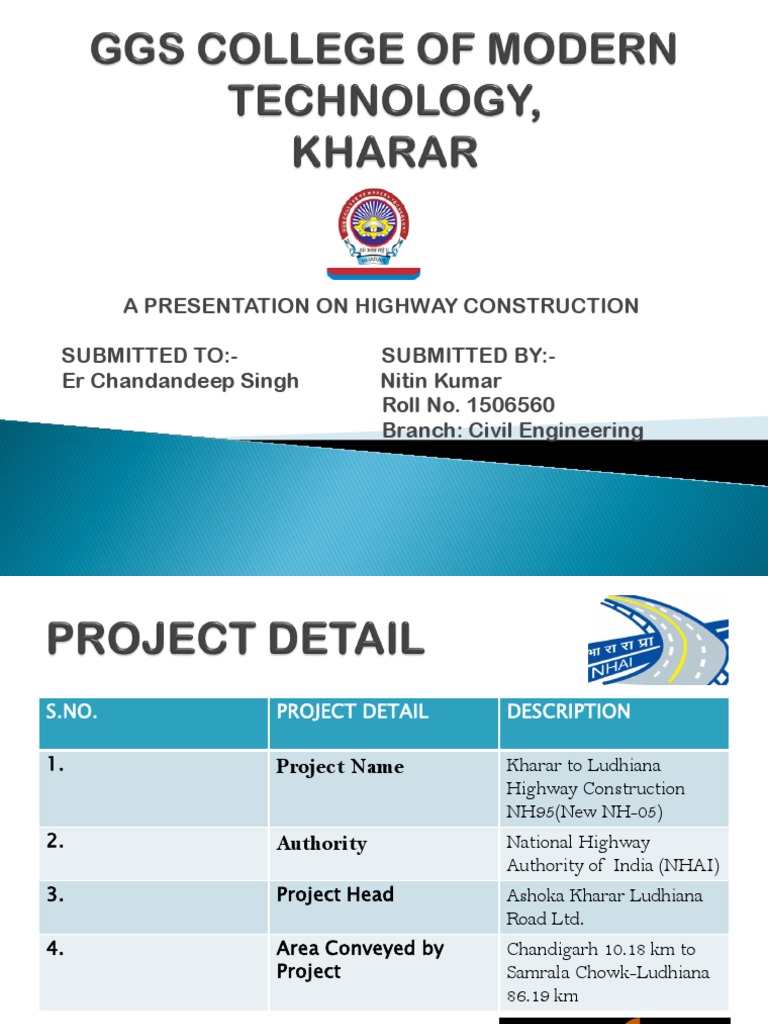 GGS COLLEGE OF MODERN TECHNOLOGY, KHARAR

A PRESENTATION ON HIGHWAY CONSTRUCTION

SUBMITTED TO:-
Er Chandandeep Singh

SUBMITTED BY:-
Nitin Kumar
Roll No. 1506560
Branch: Civil Engineering

PROJECT DETAIL

भा रा रा प्रा
NHAI

| S.NO. | PROJECT DETAIL | DESCRIPTION |
|---|---|---|
| 1. | Project Name | Kharar to Ludhiana Highway Construction NH95(New NH-05) |
| 2. | Authority | National Highway Authority of India (NHAI) |
| 3. | Project Head | Ashoka Kharar Ludhiana Road Ltd. |
| 4. | Area Conveyed by Project | Chandigarh 10.18 km to Samrala Chowk-Ludhiana 86.19 km |